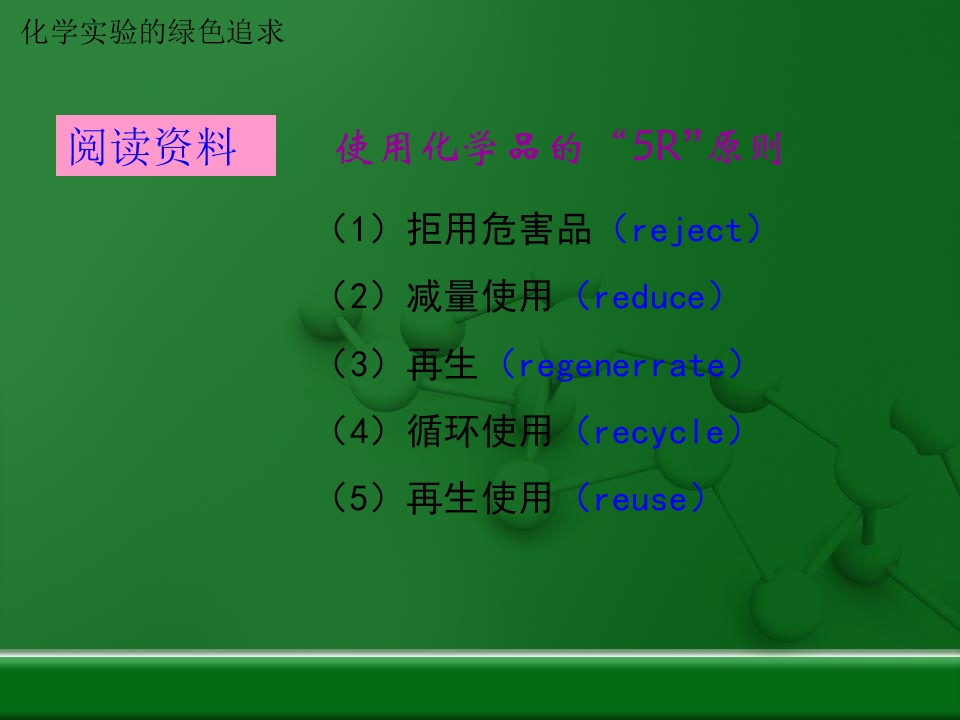 化学实验的绿色追求

阅读资料

使用化学品的“5R”原则

（1）拒用危害品（reject）

（2）减量使用（reduce）

（3）再生（regenerrate）

（4）循环使用（recycle）

（5）再生使用（reuse）